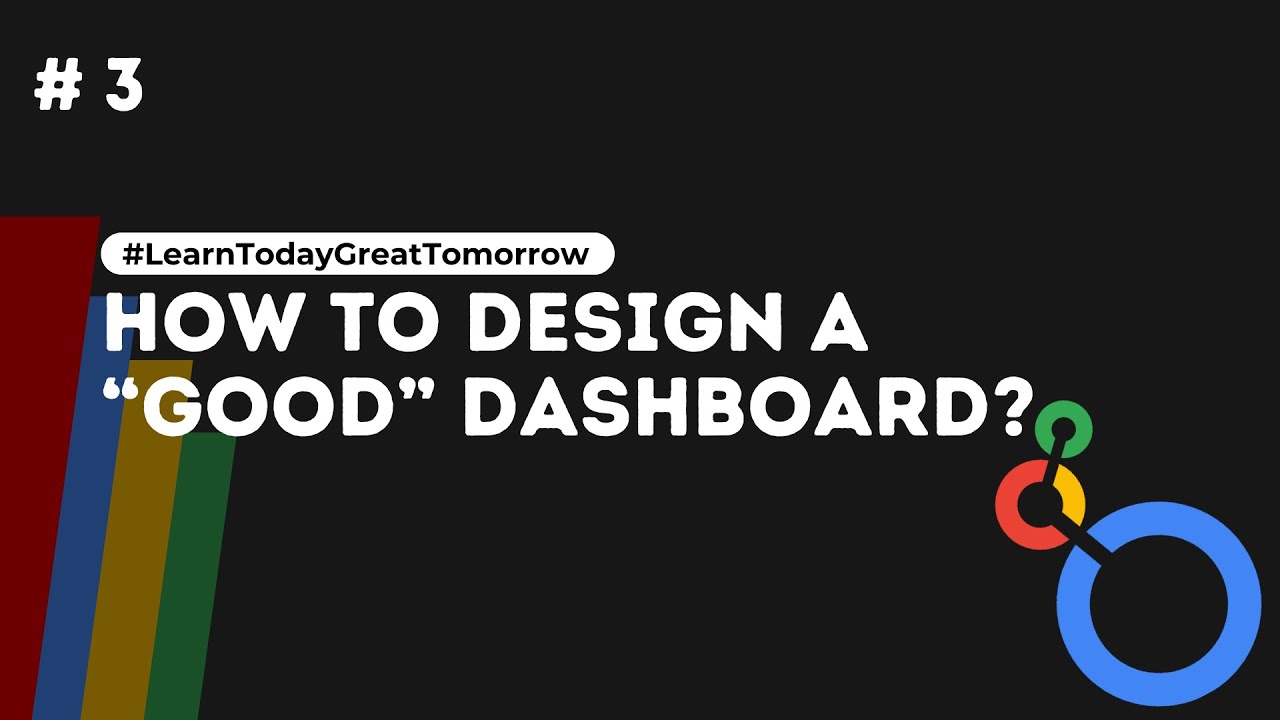 # 3

#LearnTodayGreatTomorrow

HOW TO DESIGN A "GOOD" DASHBOARD?